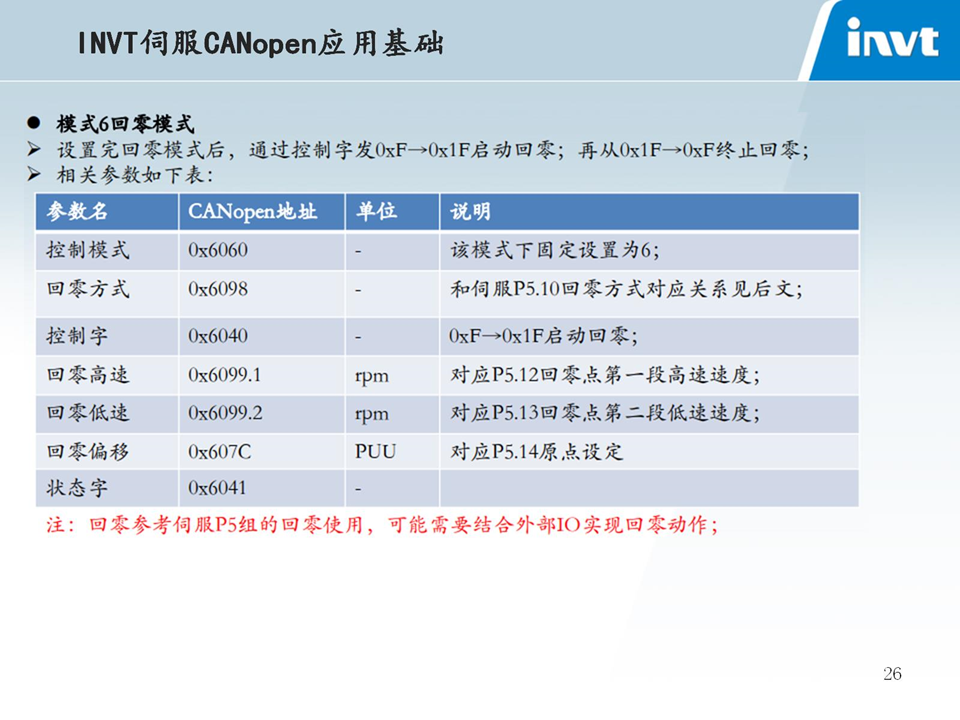 INVT伺服CANopen应用基础

invt

● 模式6回零模式
➢ 设置完回零模式后，通过控制字发0xF→0x1F启动回零；再从0x1F→0xF终止回零；
➢ 相关参数如下表：

| 参数名 | CANopen地址 | 单位 | 说明 |
|---|---|---|---|
| 控制模式 | 0x6060 | - | 该模式下固定设置为6； |
| 回零方式 | 0x6098 | - | 和伺服P5.10回零方式对应关系见后文； |
| 控制字 | 0x6040 | - | 0xF→0x1F启动回零； |
| 回零高速 | 0x6099.1 | rpm | 对应P5.12回零点第一段高速速度； |
| 回零低速 | 0x6099.2 | rpm | 对应P5.13回零点第二段低速速度； |
| 回零偏移 | 0x607C | PUU | 对应P5.14原点设定 |
| 状态字 | 0x6041 | - | |

注：回零参考伺服P5组的回零使用，可能需要结合外部IO实现回零动作；

26